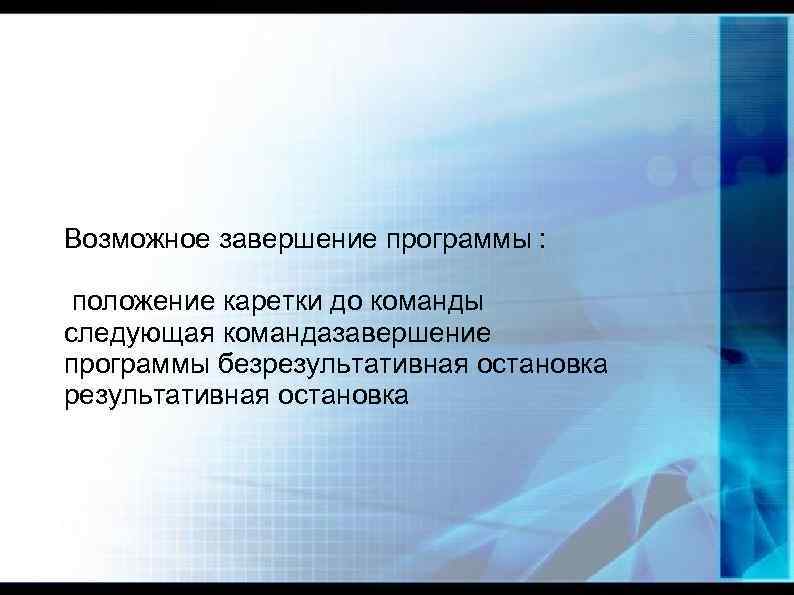 Возможное завершение программы :

положение каретки до команды следующая командазавершение программы безрезультативная остановка результативная остановка